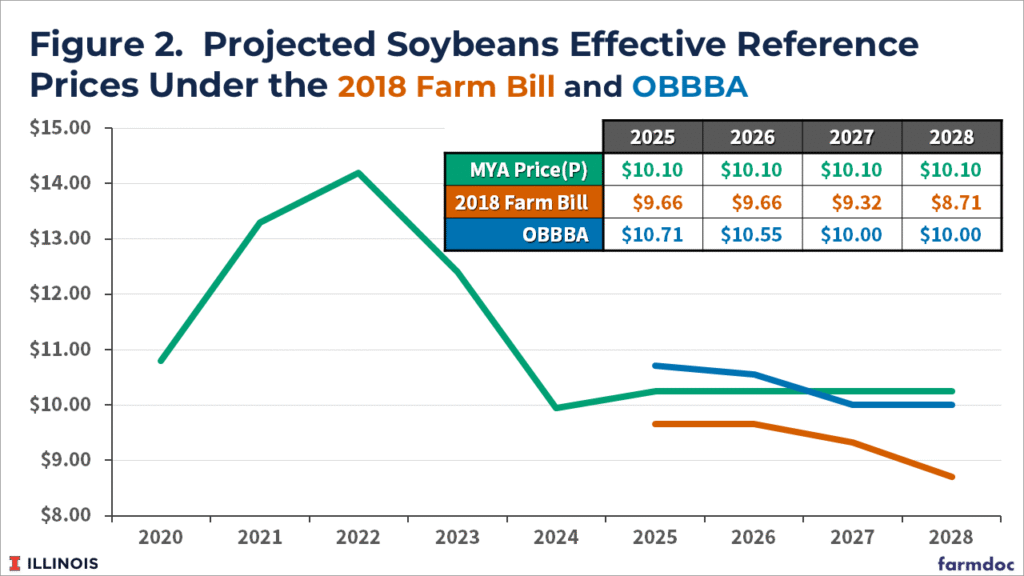 Figure 2. Projected Soybeans Effective Reference Prices Under the 2018 Farm Bill and OBBBA

|  | 2025 | 2026 | 2027 | 2028 |
|---|---|---|---|---|
| MYA Price(P) | $10.10 | $10.10 | $10.10 | $10.10 |
| 2018 Farm Bill | $9.66 | $9.66 | $9.32 | $8.71 |
| OBBBA | $10.71 | $10.55 | $10.00 | $10.00 |

$15.00
$14.00
$13.00
$12.00
$11.00
$10.00
$9.00
$8.00

2020 2021 2022 2023 2024 2025 2026 2027 2028

ILLINOIS
farmdoc